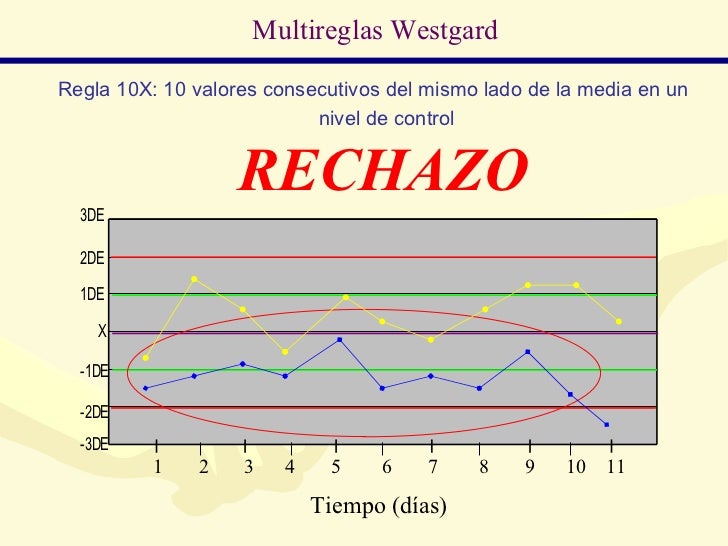 Multireglas Westgard

Regla 10X: 10 valores consecutivos del mismo lado de la media en un nivel de control

RECHAZO

3DE
2DE
1DE
X
-1DE
-2DE
-3DE

1 2 3 4 5 6 7 8 9 10 11

Tiempo (días)